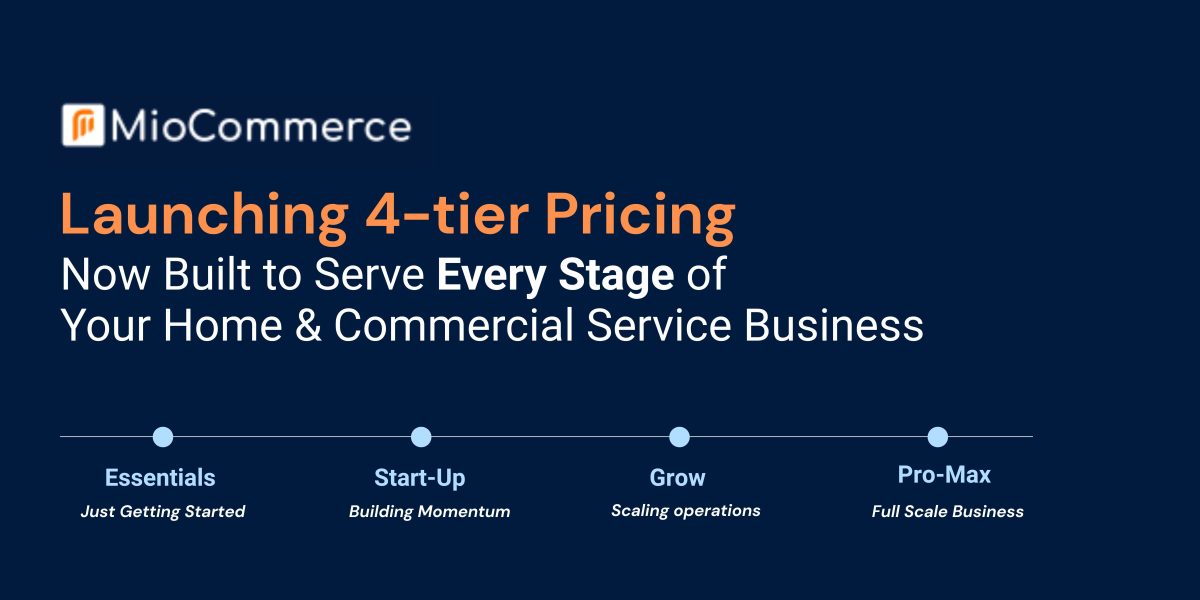 MioCommerce

Launching 4-tier Pricing
Now Built to Serve Every Stage of Your Home & Commercial Service Business

Essentials
Just Getting Started

Start-Up
Building Momentum

Grow
Scaling operations

Pro-Max
Full Scale Business